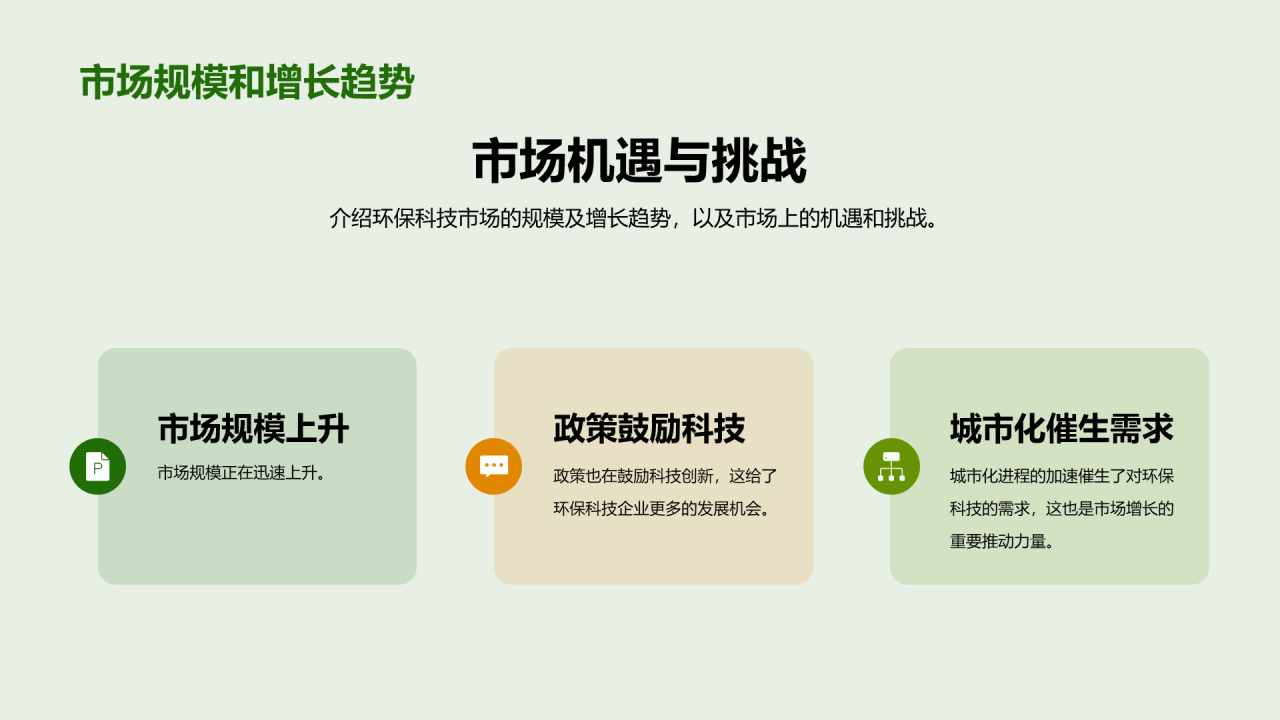 市场规模和增长趋势

市场机遇与挑战

介绍环保科技市场的规模及增长趋势，以及市场上的机遇和挑战。

P

市场规模上升

市场规模正在迅速上升。

政策鼓励科技

政策也在鼓励科技创新，这给了环保科技企业更多的发展机会。

城市化催生需求

城市化进程的加速催生了对环保科技的需求，这也是市场增长的重要推动力量。